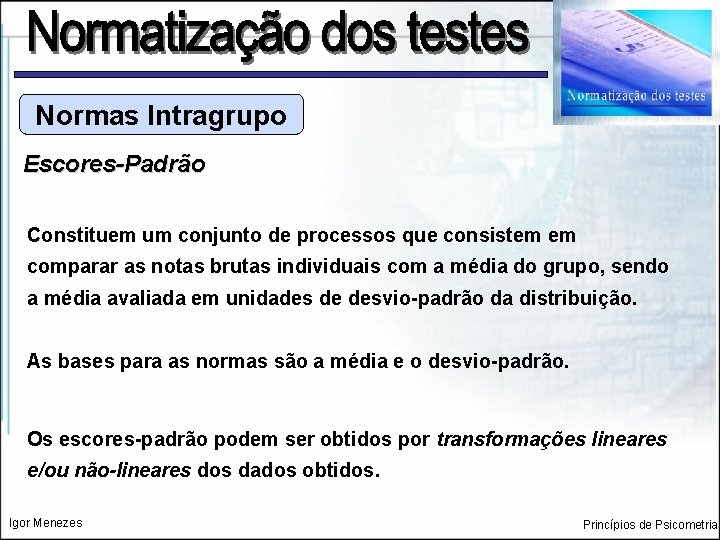 Normatização dos testes

Normatização dos testes

Normas Intragrupo

Escores-Padrão

Constituem um conjunto de processos que consistem em comparar as notas brutas individuais com a média do grupo, sendo a média avaliada em unidades de desvio-padrão da distribuição.

As bases para as normas são a média e o desvio-padrão.

Os escores-padrão podem ser obtidos por transformações lineares e/ou não-lineares dos dados obtidos.

Igor Menezes

Princípios de Psicometria